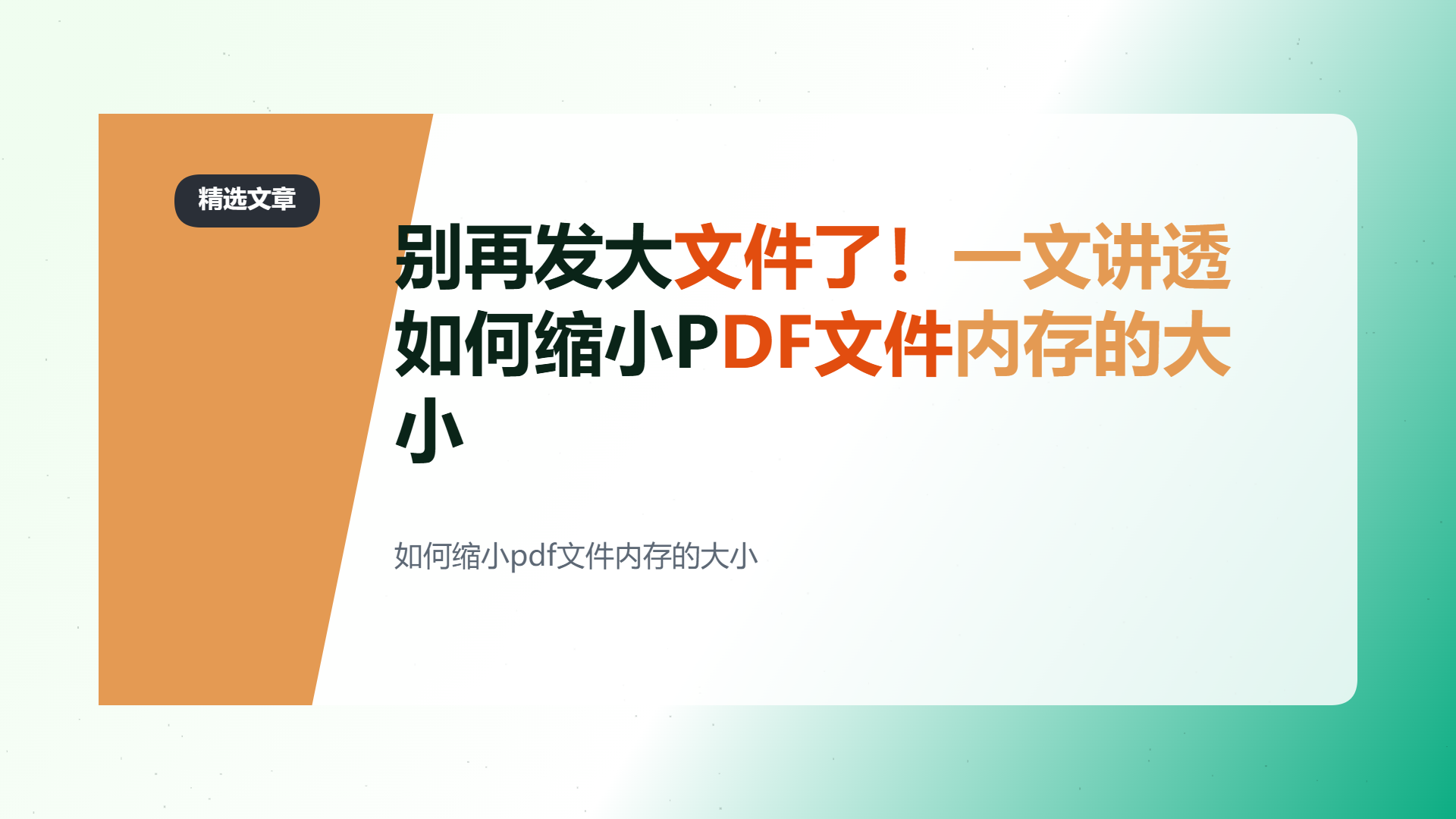 精选文章

别再发大文件了！一文讲透如何缩小PDF文件内存的大小

如何缩小pdf文件内存的大小